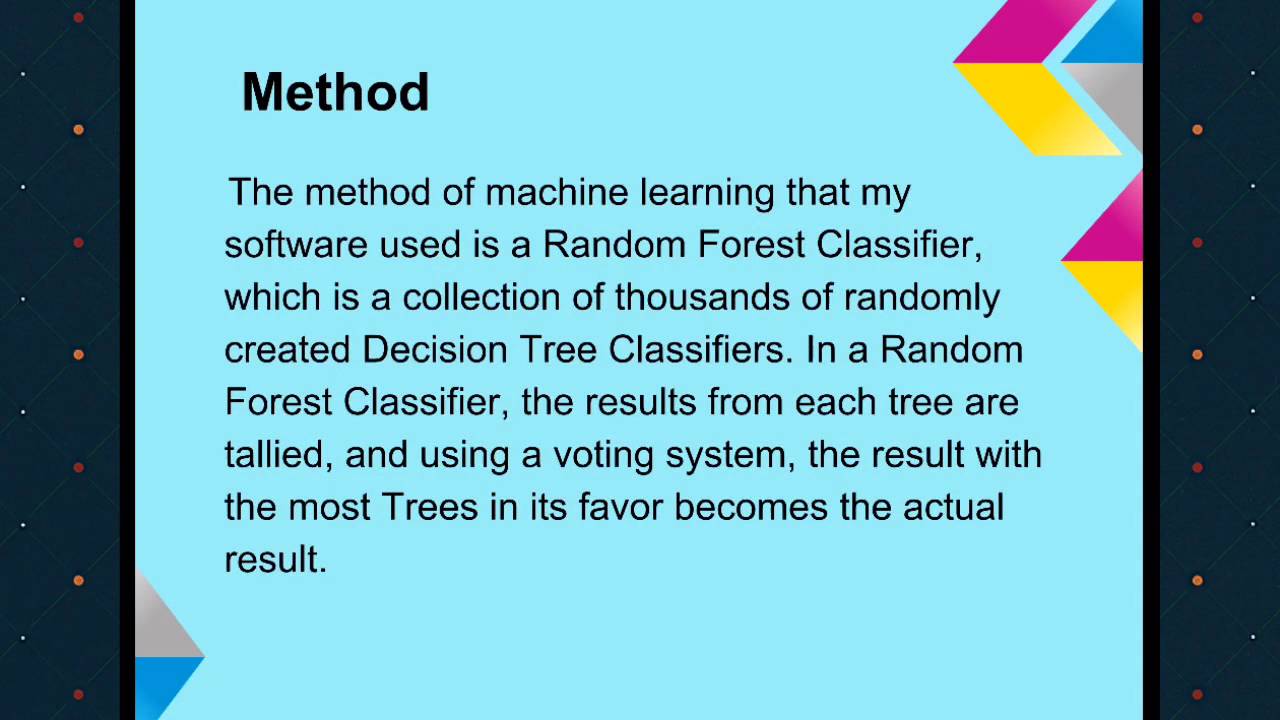 Method

The method of machine learning that my software used is a Random Forest Classifier, which is a collection of thousands of randomly created Decision Tree Classifiers. In a Random Forest Classifier, the results from each tree are tallied, and using a voting system, the result with the most Trees in its favor becomes the actual result.